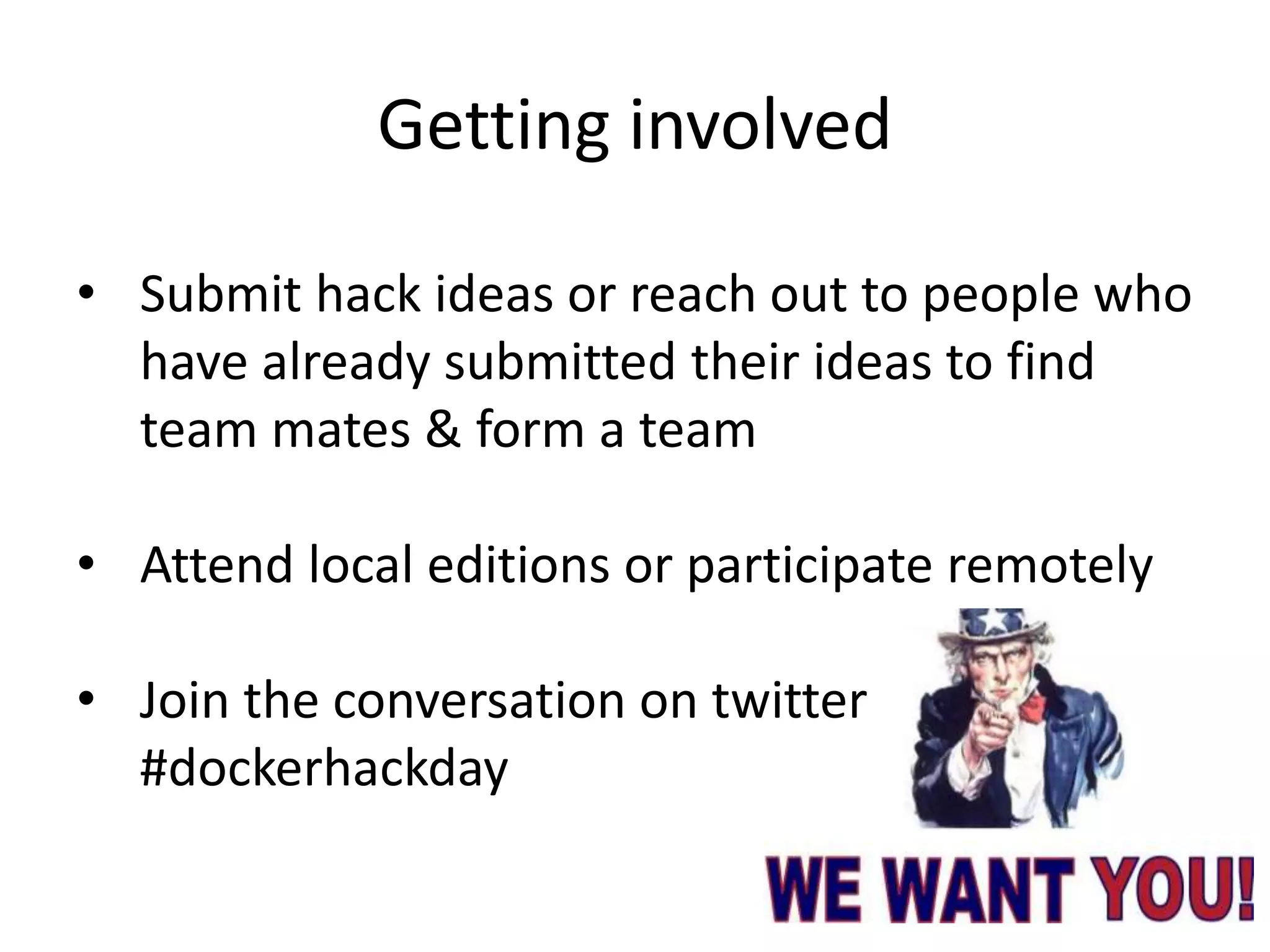 Getting involved

• Submit hack ideas or reach out to people who have already submitted their ideas to find team mates & form a team

• Attend local editions or participate remotely

• Join the conversation on twitter #dockerhackday

WE WANT YOU!